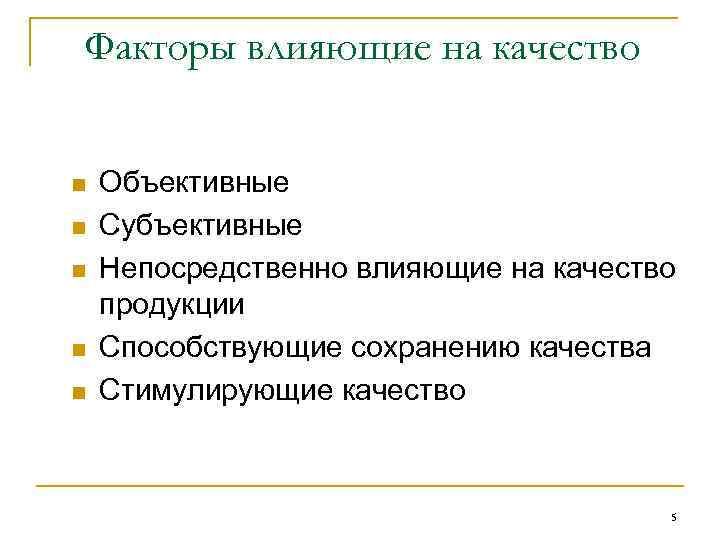 Факторы влияющие на качество

- Объективные
- Субъективные
- Непосредственно влияющие на качество продукции
- Способствующие сохранению качества
- Стимулирующие качество

5